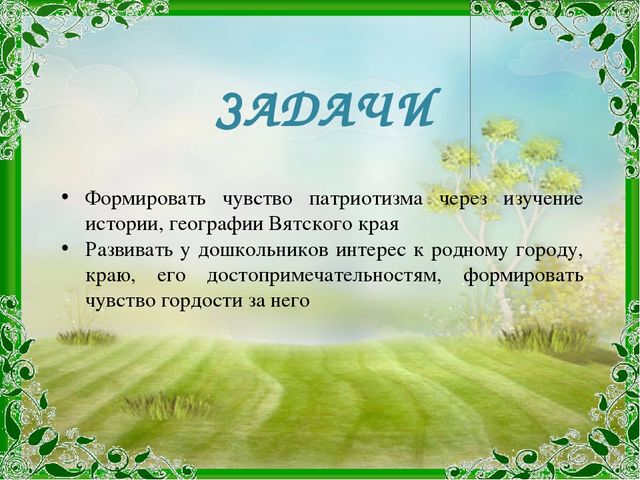 ЗАДАЧИ

• Формировать чувство патриотизма через изучение истории, географии Вятского края
• Развивать у дошкольников интерес к родному городу, краю, его достопримечательностям, формировать чувство гордости за него